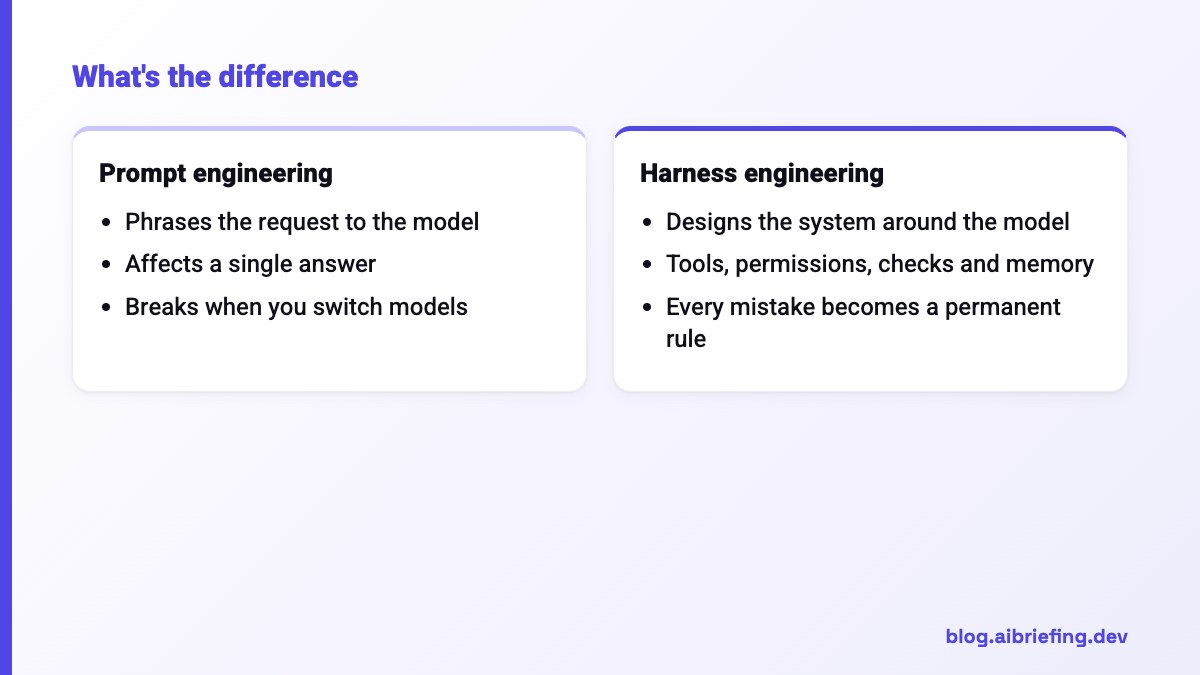 What's the difference

Prompt engineering

- Phrases the request to the model
- Affects a single answer
- Breaks when you switch models

Harness engineering

- Designs the system around the model
- Tools, permissions, checks and memory
- Every mistake becomes a permanent rule

blog.aibriefing.dev